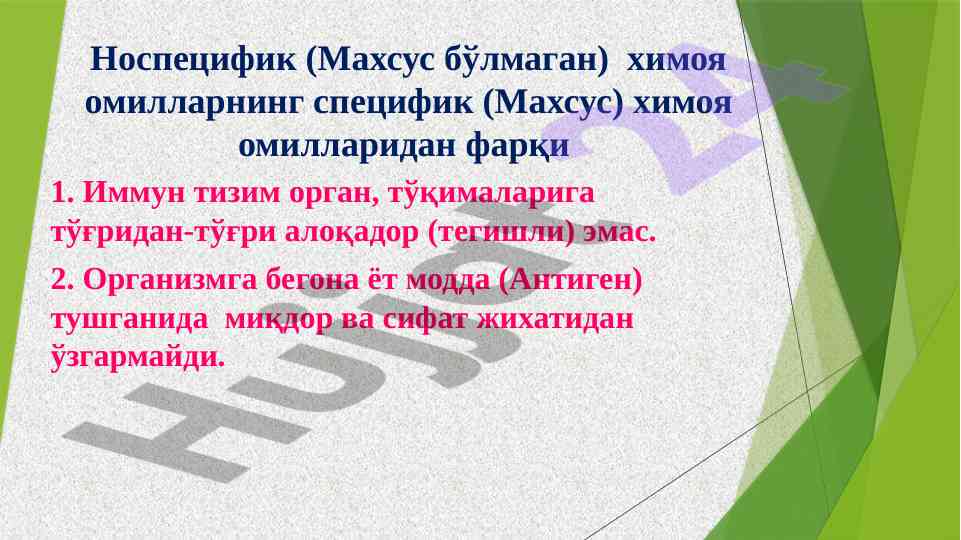 Носпецифик (Махсус бўлмаган) химоя омилларнинг специфик (Махсус) химоя омилларидан фарқи

1. Иммун тизим орган, тўқималарига тўғридан-тўғри алоқадор (тегишли) эмас.

2. Организмга бегона ёт модда (Антиген) тушганида миқдор ва сифат жихатидан ўзгармайди.

Hujjat 24